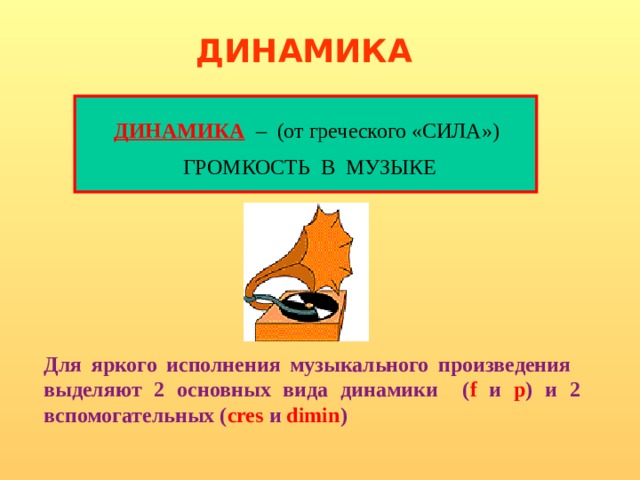 ДИНАМИКА

ДИНАМИКА – (от греческого «СИЛА»)
ГРОМКОСТЬ В МУЗЫКЕ

Для яркого исполнения музыкального произведения выделяют 2 основных вида динамики (f и p) и 2 вспомогательных (cres и dimin)